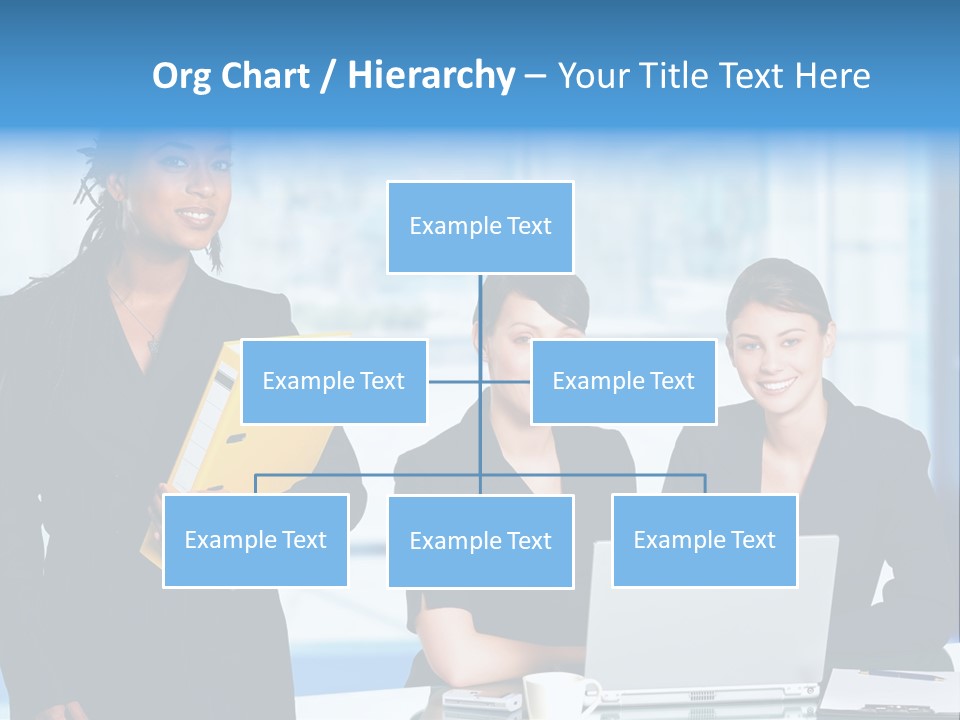 Org Chart / Hierarchy – Your Title Text Here

Example Text

Example Text

Example Text

Example Text

Example Text

Example Text